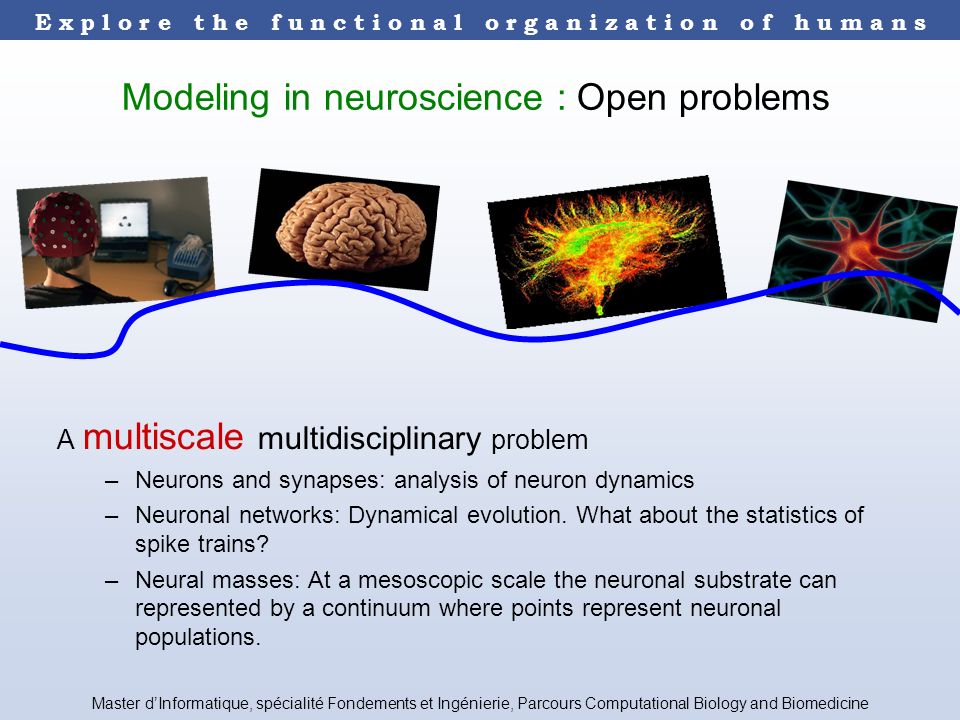 Explore the functional organization of humans

Modeling in neuroscience : Open problems

A multiscale multidisciplinary problem

– Neurons and synapses: analysis of neuron dynamics

– Neuronal networks: Dynamical evolution. What about the statistics of spike trains?

– Neural masses: At a mesoscopic scale the neuronal substrate can represented by a continuum where points represent neuronal populations.

Master d'Informatique, spécialité Fondements et Ingénierie, Parcours Computational Biology and Biomedicine